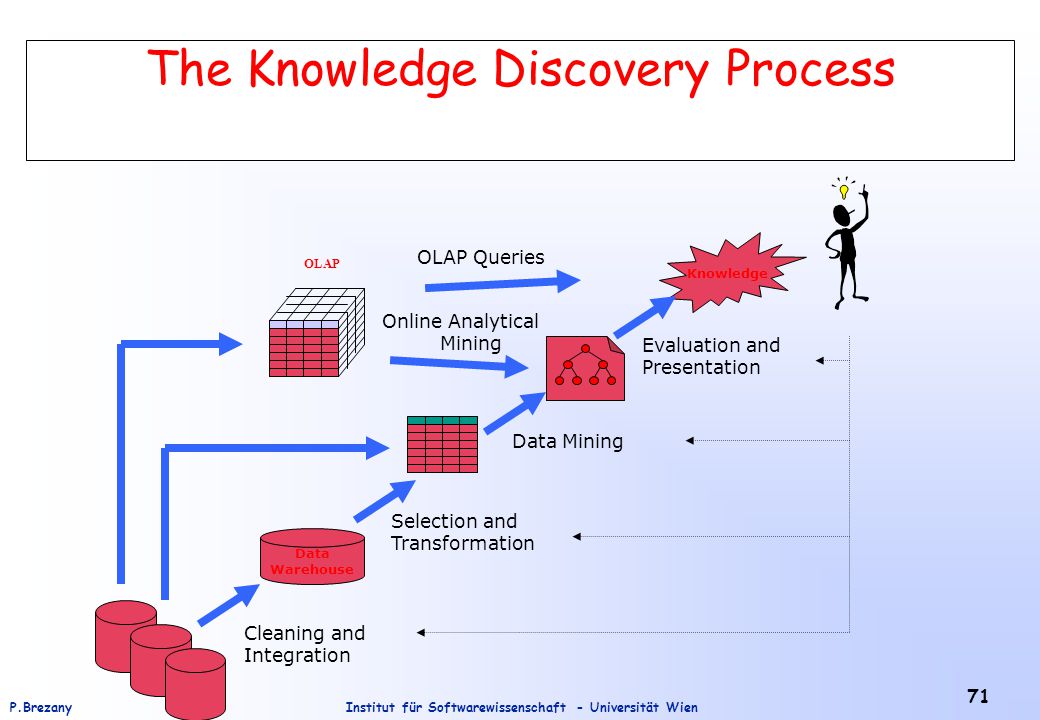 The Knowledge Discovery Process

OLAP

OLAP Queries

Knowledge

Online Analytical Mining

Evaluation and Presentation

Data Mining

Selection and Transformation

Data Warehouse

Cleaning and Integration

P.Brezany

Institut für Softwarewissenschaft - Universität Wien

71